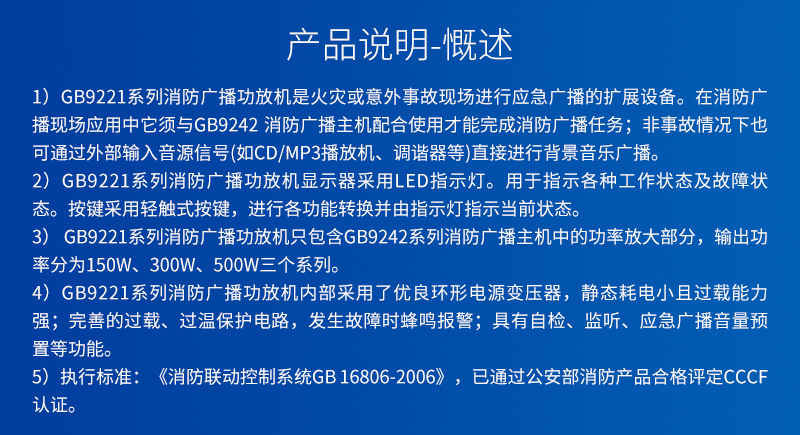 产品说明-概述

1）GB9221系列消防广播功放机是火灾或意外事故现场进行应急广播的扩展设备。在消防广播现场应用中它须与GB9242 消防广播主机配合使用才能完成消防广播任务；非事故情况下也可通过外部输入音源信号(如CD/MP3播放机、调谐器等)直接进行背景音乐广播。

2）GB9221系列消防广播功放机显示器采用LED指示灯。用于指示各种工作状态及故障状态。按键采用轻触式按键，进行各功能转换并由指示灯指示当前状态。

3） GB9221系列消防广播功放机只包含GB9242系列消防广播主机中的功率放大部分，输出功率分为150W、300W、500W三个系列。

4）GB9221系列消防广播功放机内部采用了优良环形电源变压器，静态耗电小且过载能力强；完善的过载、过温保护电路，发生故障时蜂鸣报警；具有自检、监听、应急广播音量预置等功能。

5）执行标准：《消防联动控制系统GB 16806-2006》，已通过公安部消防产品合格评定CCCF认证。